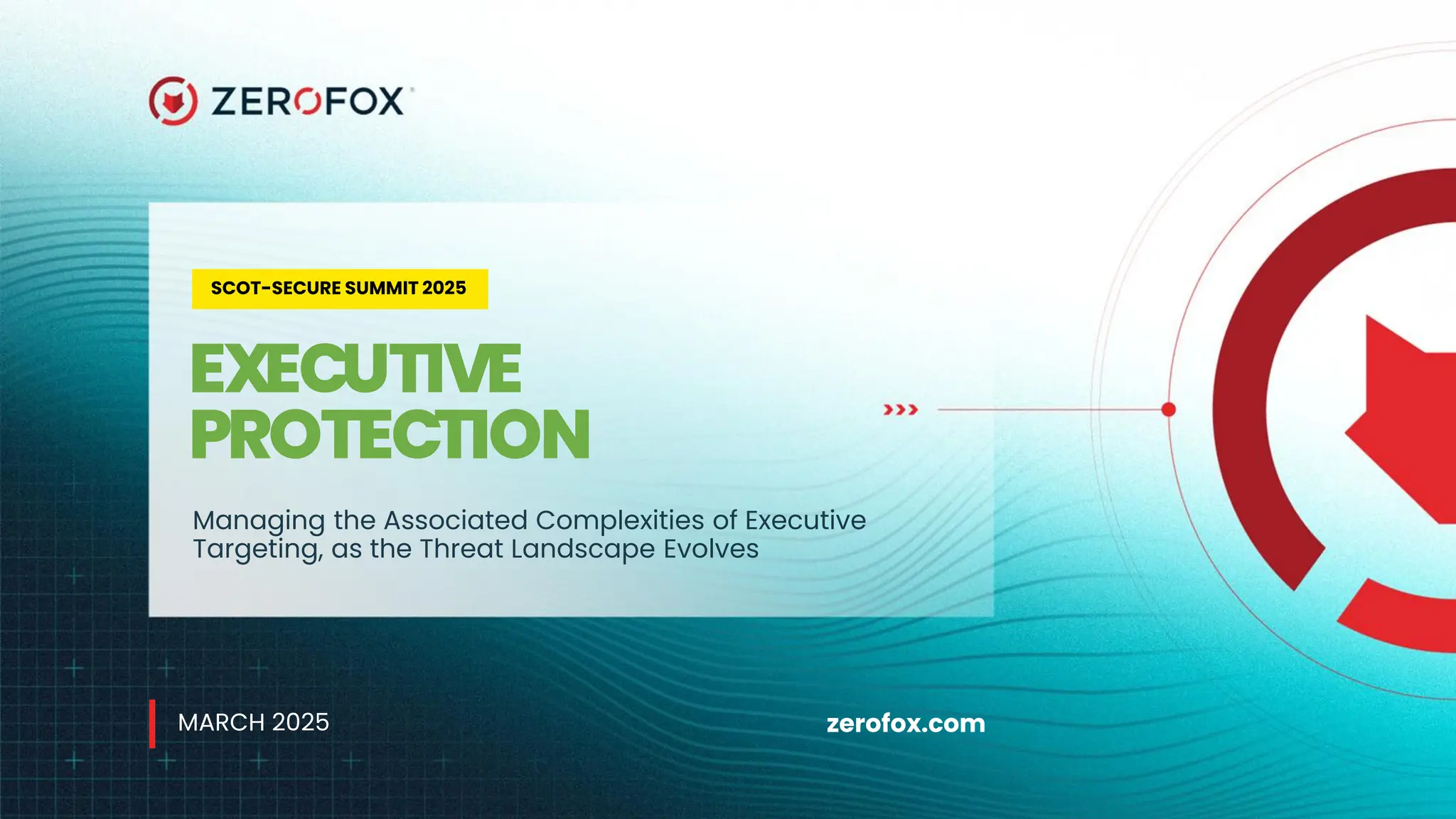 ZEROFOX

SCOT-SECURE SUMMIT 2025

EXECUTIVE PROTECTION

Managing the Associated Complexities of Executive Targeting, as the Threat Landscape Evolves

MARCH 2025

zerofox.com